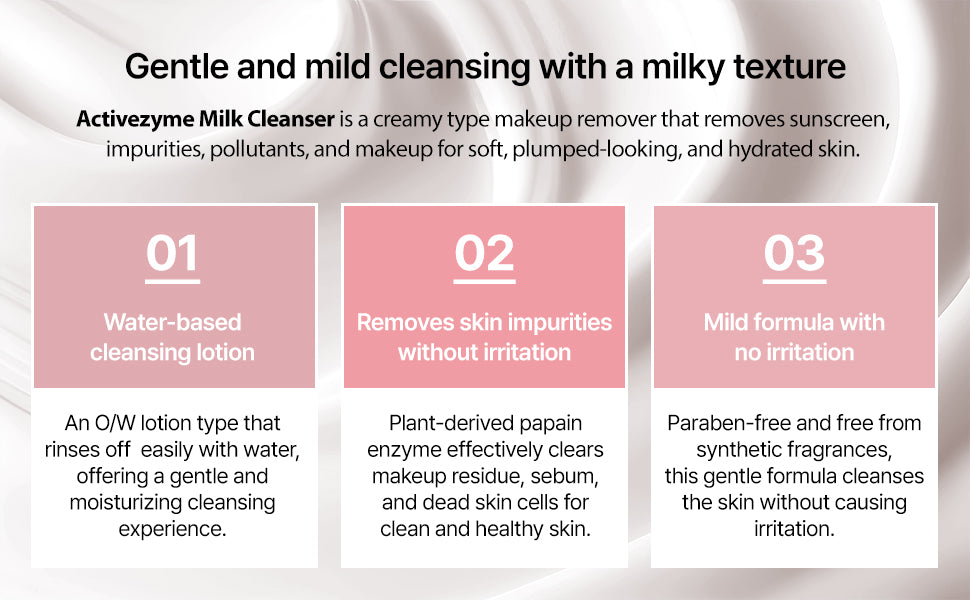 Gentle and mild cleansing with a milky texture

Activezyme Milk Cleanser is a creamy type makeup remover that removes sunscreen, impurities, pollutants, and makeup for soft, plumped-looking, and hydrated skin.

01

Water-based cleansing lotion

An O/W lotion type that rinses off easily with water, offering a gentle and moisturizing cleansing experience.

02

Removes skin impurities without irritation

Plant-derived papain enzyme effectively clears makeup residue, sebum, and dead skin cells for clean and healthy skin.

03

Mild formula with no irritation

Paraben-free and free from synthetic fragrances, this gentle formula cleanses the skin without causing irritation.